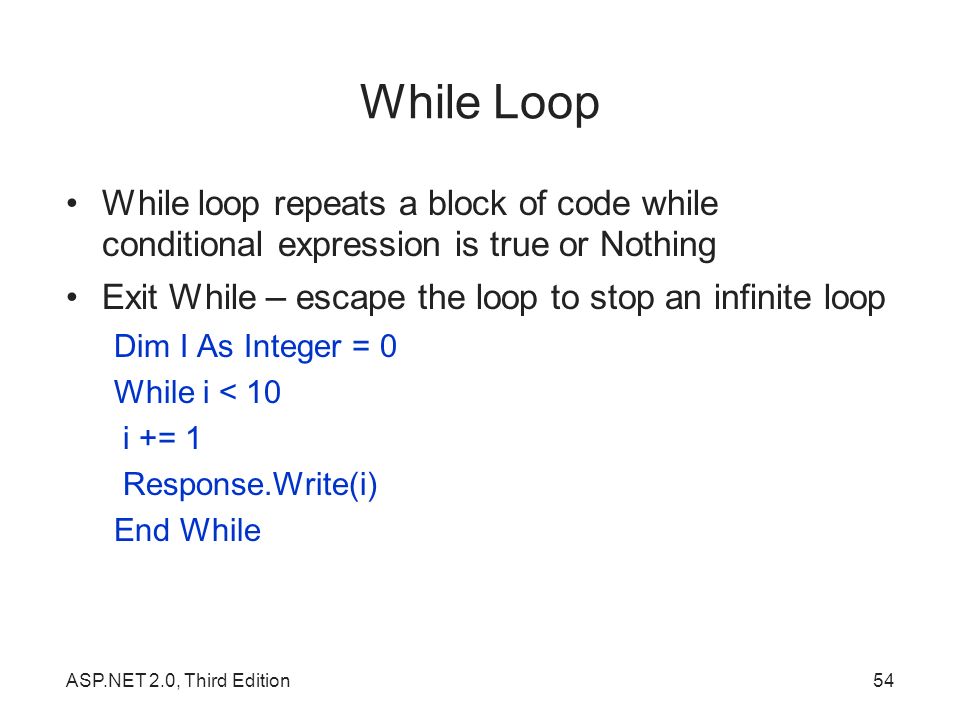 While Loop

• While loop repeats a block of code while conditional expression is true or Nothing

• Exit While – escape the loop to stop an infinite loop

Dim I As Integer = 0
While i < 10
 i += 1
 Response.Write(i)
End While

ASP.NET 2.0, Third Edition

54